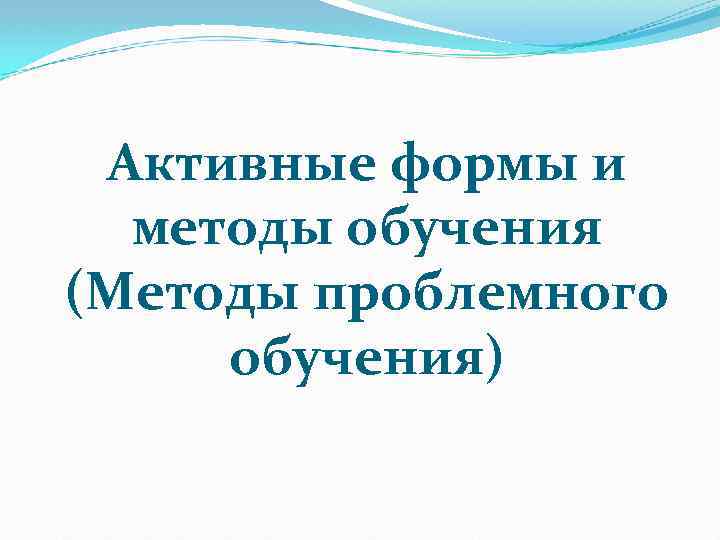 Активные формы и методы обучения (Методы проблемного обучения)